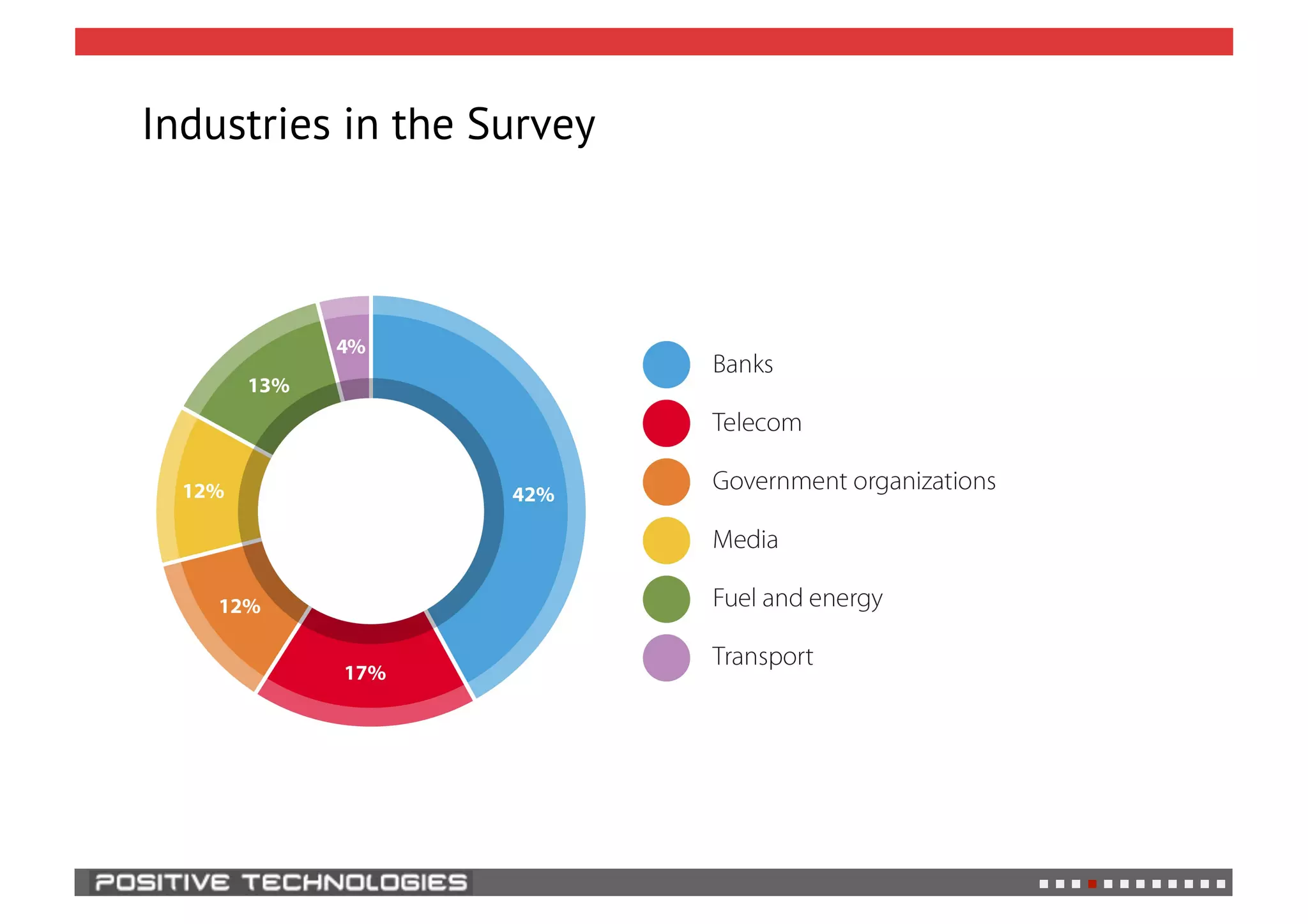 Industries in the Survey

4%
13%
12%
12%
17%
42%

Banks
Telecom
Government organizations
Media
Fuel and energy
Transport

POSITIVE TECHNOLOGIES